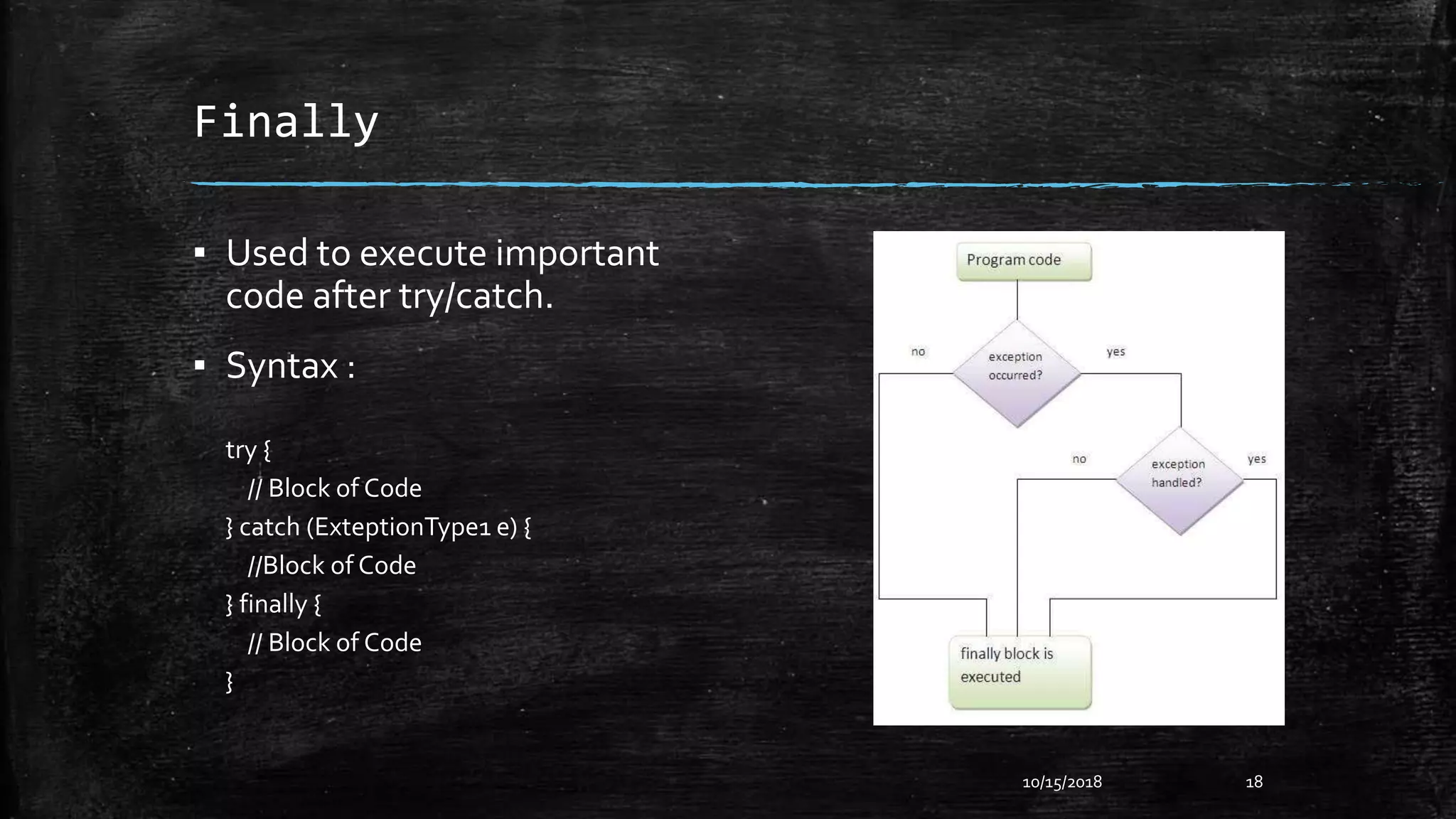 Finally

▪ Used to execute important code after try/catch.

▪ Syntax :

try {
// Block of Code
} catch (ExteptionType1 e) {
//Block of Code
} finally {
// Block of Code
}

Program code

no

exception occurred?

yes

no

exception handled?

yes

finally block is executed

10/15/2018

18